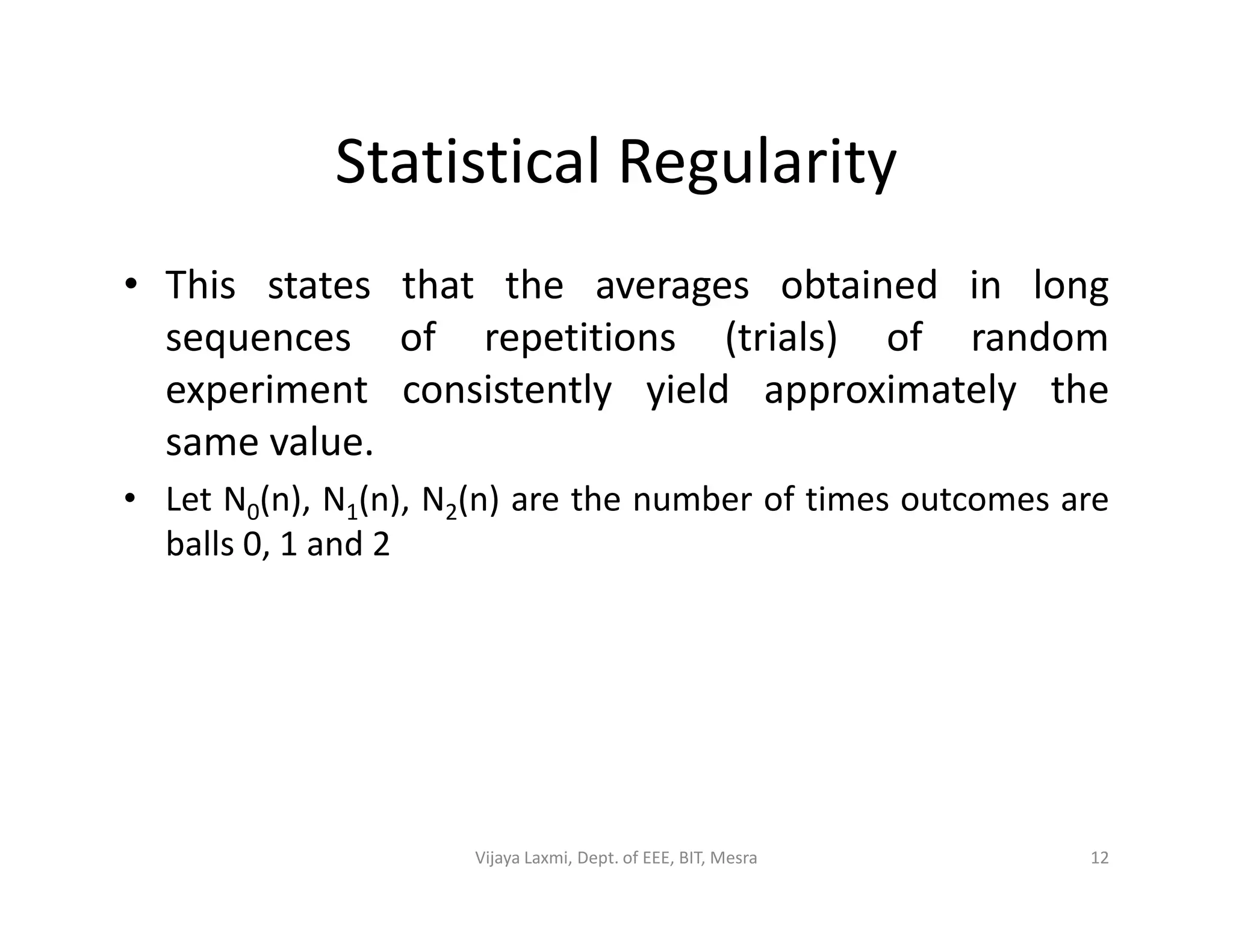 Statistical Regularity

• This states that the averages obtained in long sequences of repetitions (trials) of random experiment consistently yield approximately the same value.

• Let $N_0(n)$, $N_1(n)$, $N_2(n)$ are the number of times outcomes are balls 0, 1 and 2

Vijaya Laxmi, Dept. of EEE, BIT, Mesra

12